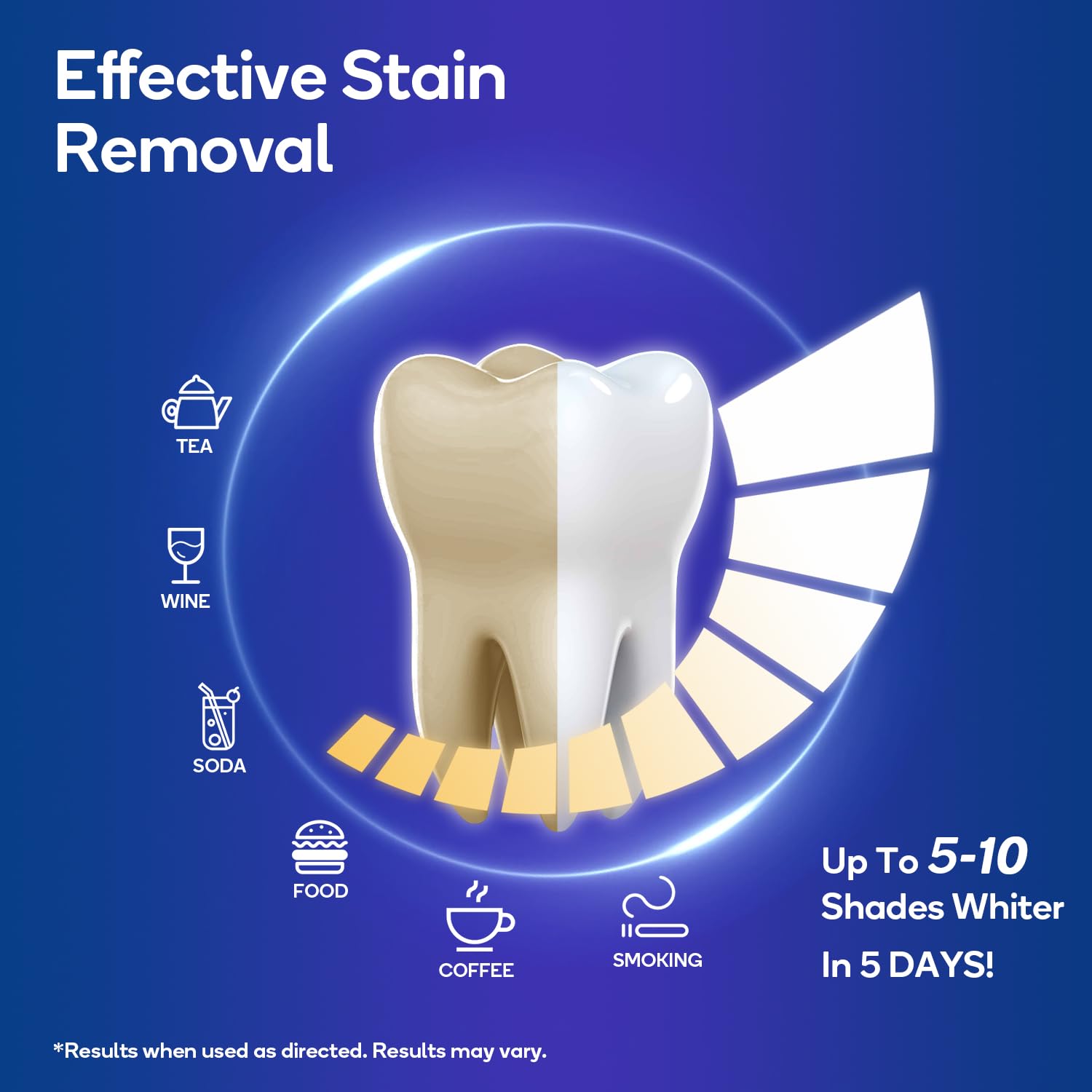 Effective Stain Removal

TEA

WINE

SODA

FOOD

COFFEE

SMOKING

Up To 5-10 Shades Whiter In 5 DAYS!

*Results when used as directed. Results may vary.